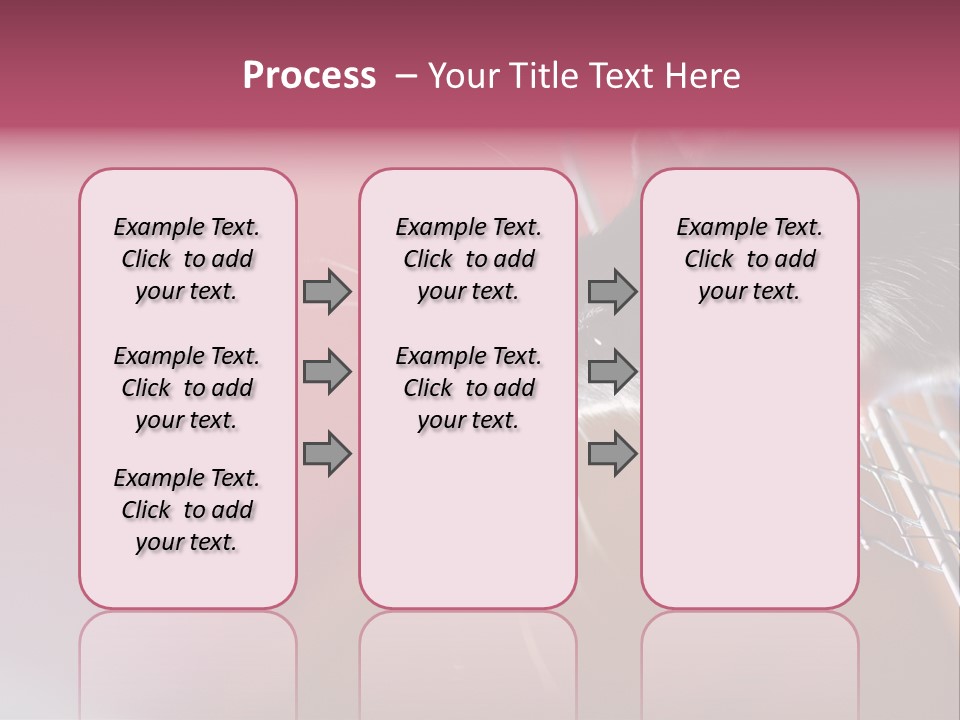 Process – Your Title Text Here

Example Text. Click to add your text.

Example Text. Click to add your text.

Example Text. Click to add your text.

Example Text. Click to add your text.

Example Text. Click to add your text.

Example Text. Click to add your text.